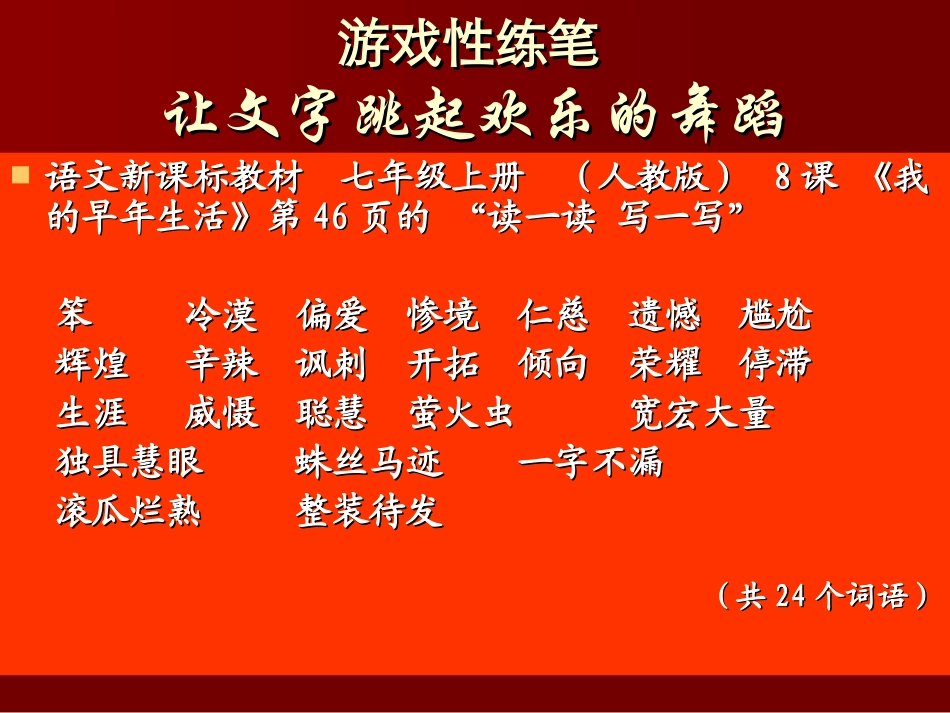 游戏性练笔
让文字跳起欢乐的舞蹈

语文新课标教材　七年级上册　（人教版）　8 课　《我的早年生活》第 46 页的　“读一读　写一写”

笨　冷漠　偏爱　惨境　仁慈　遗憾　尴尬
辉煌　辛辣　讽刺　开拓　倾向　荣耀　停滞
生涯　威慑　聪慧　萤火虫　宽宏大量
独具慧眼　蛛丝马迹　一字不漏
滚瓜烂熟　整装待发

（共 24 个词语）